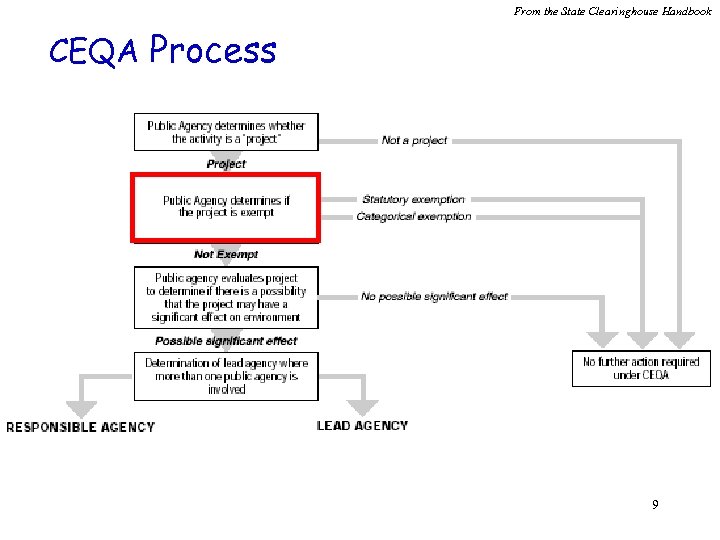 From the State Clearinghouse Handbook

CEQA Process

Public Agency determines whether the activity is a "project"

Not a project

Project

Public Agency determines if the project is exempt

Statutory exemption

Categorical exemption

Not Exempt

Public agency evaluates project to determine if there is a possibility that the project may have a significant effect on environment

No possible significant effect

Possible significant effect

Determination of lead agency where more than one public agency is involved

No further action required under CEQA

RESPONSIBLE AGENCY

LEAD AGENCY

9